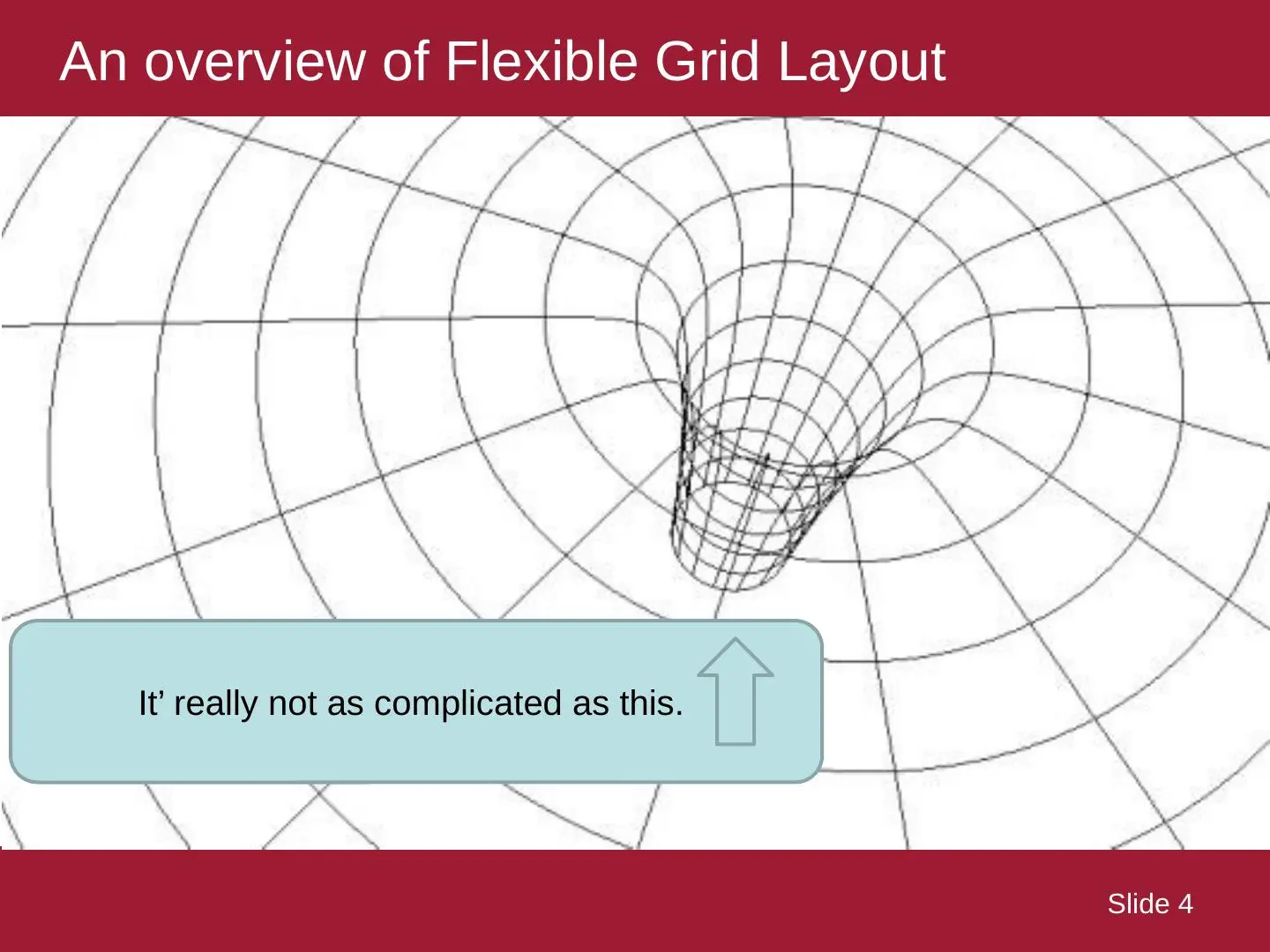 An overview of Flexible Grid Layout

It’ really not as complicated as this.

Slide 4